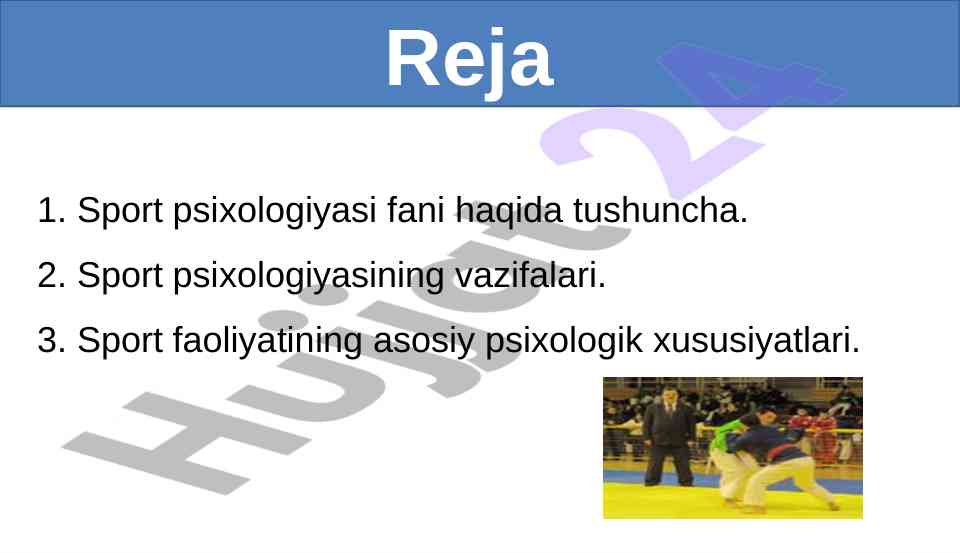 Reja

1. Sport psixologiyasi fani haqida tushuncha.

2. Sport psixologiyasining vazifalari.

3. Sport faoliyatining asosiy psixologik xususiyatlari.

Hujjat 24